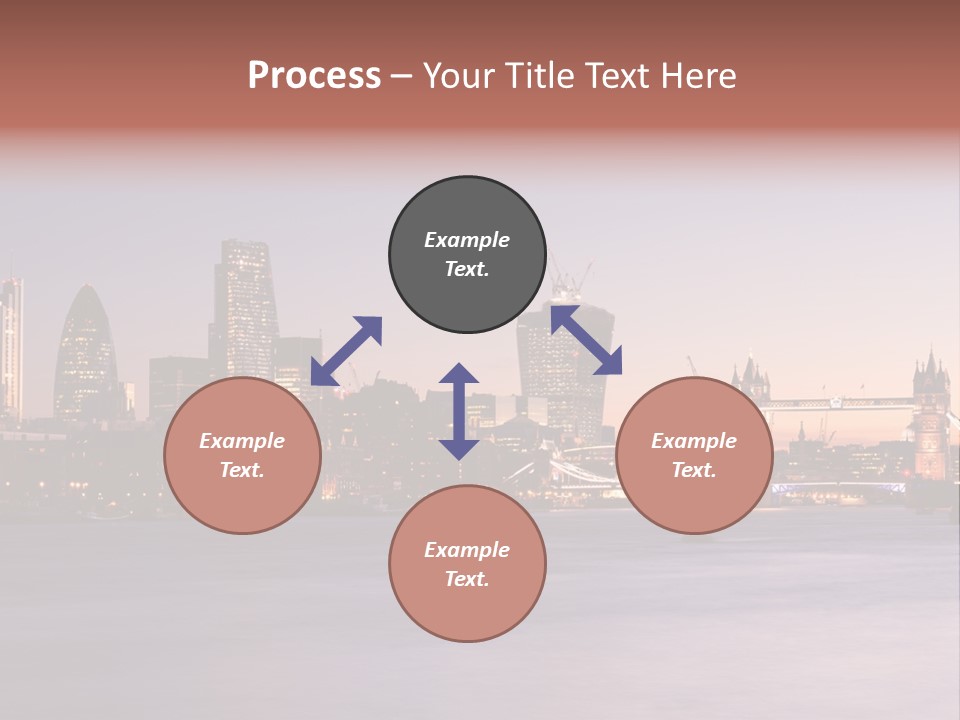 Process – Your Title Text Here

Example Text.

Example Text.

Example Text.

Example Text.